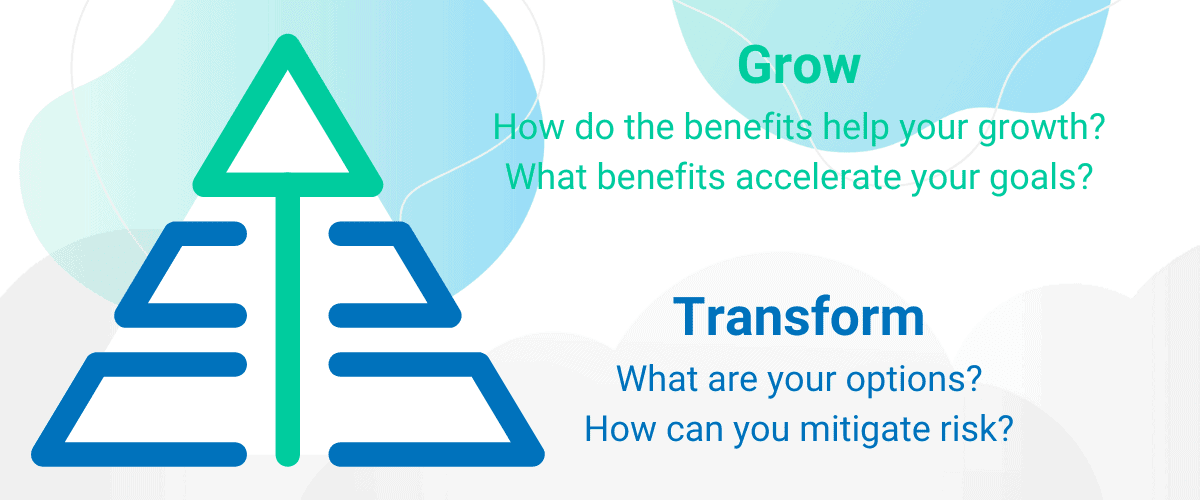 Grow
How do the benefits help your growth?
What benefits accelerate your goals?

Transform
What are your options?
How can you mitigate risk?